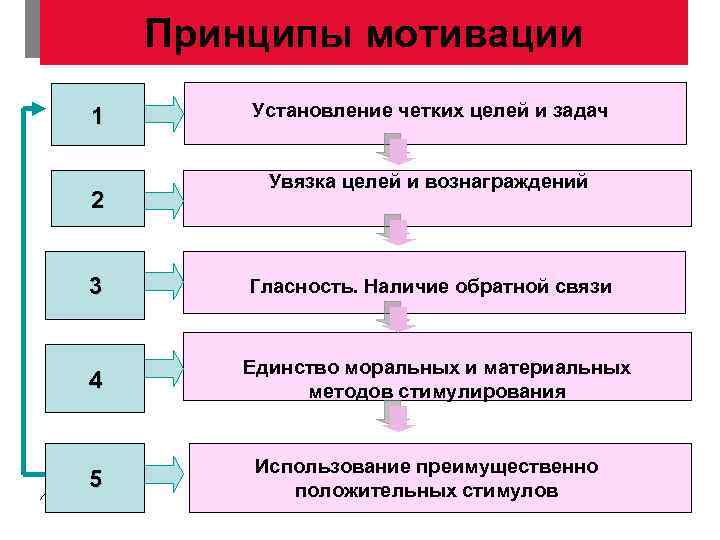 Принципы мотивации

1

Установление четких целей и задач

2

Увязка целей и вознаграждений

3

Гласность. Наличие обратной связи

4

Единство моральных и материальных методов стимулирования

5

Использование преимущественно положительных стимулов